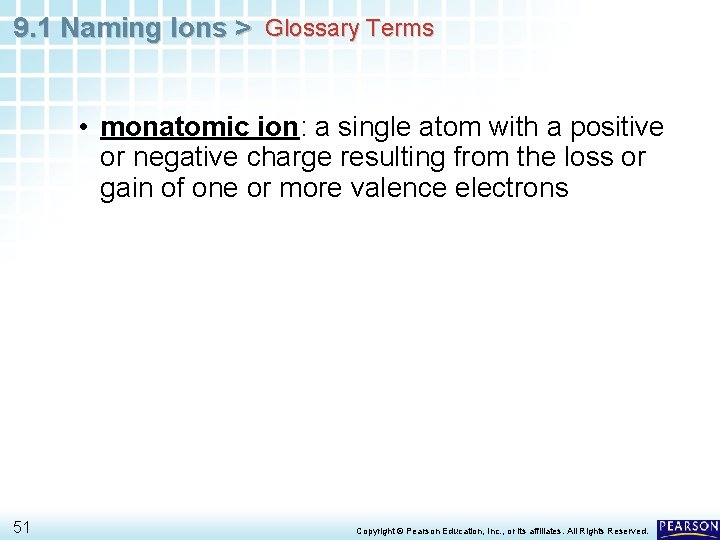 9.1 Naming Ions > Glossary Terms

• monatomic ion: a single atom with a positive or negative charge resulting from the loss or gain of one or more valence electrons

51

Copyright © Pearson Education, Inc., or its affiliates. All Rights Reserved.

PEARSON